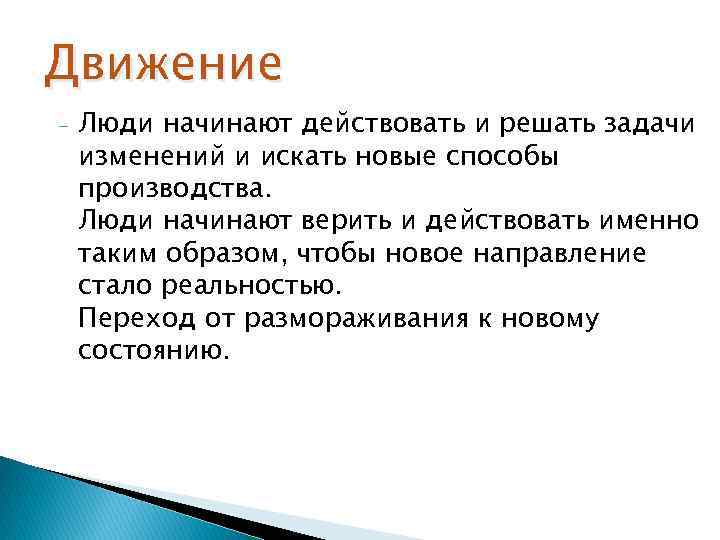 Движение

- Люди начинают действовать и решать задачи изменений и искать новые способы производства.
Люди начинают верить и действовать именно таким образом, чтобы новое направление стало реальностью.
Переход от размораживания к новому состоянию.